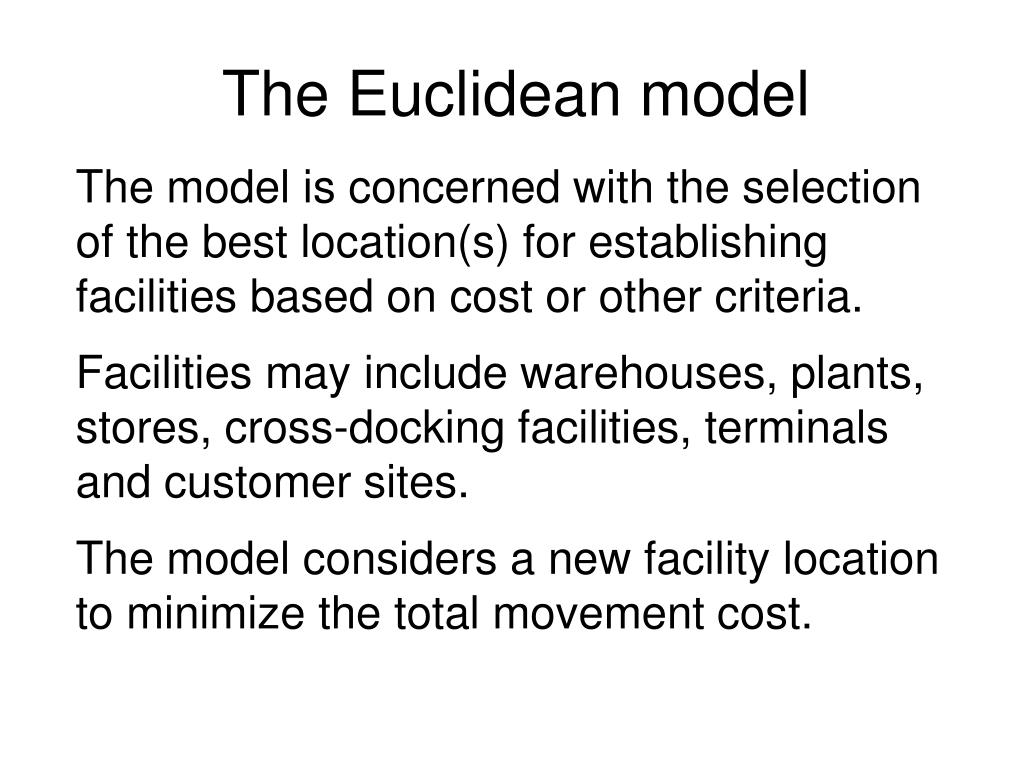 The Euclidean model

The model is concerned with the selection of the best location(s) for establishing facilities based on cost or other criteria.

Facilities may include warehouses, plants, stores, cross-docking facilities, terminals and customer sites.

The model considers a new facility location to minimize the total movement cost.